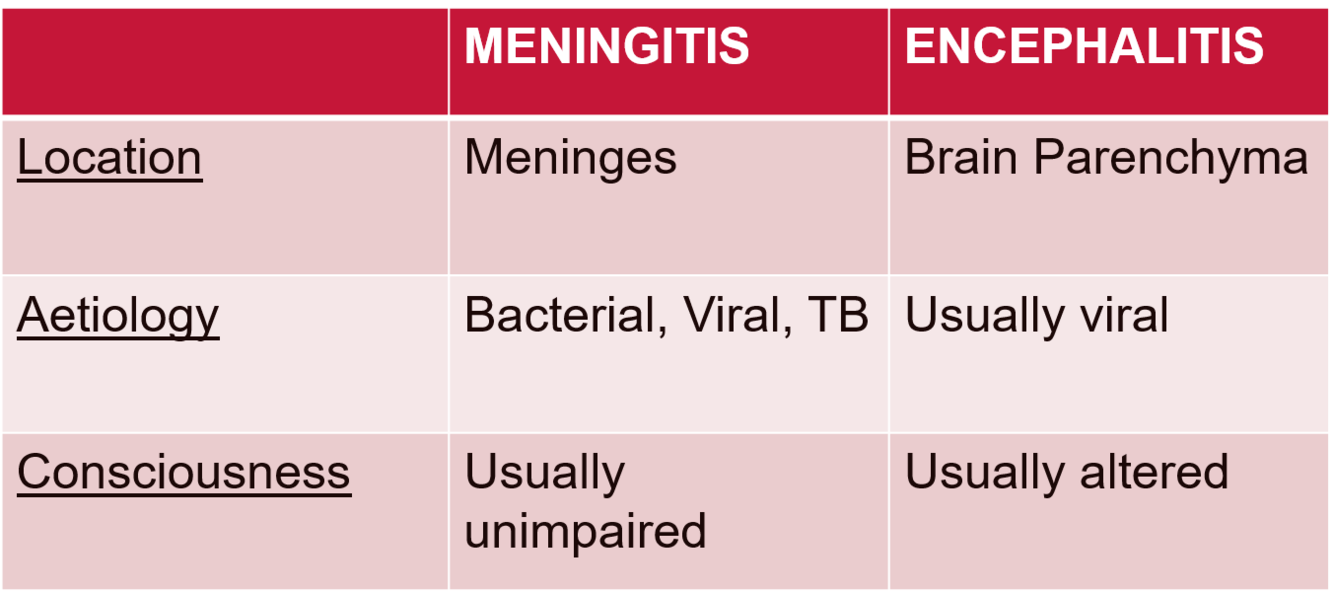 |  | MENINGITIS | ENCEPHALITIS |
|---|---|---|
| Location | Meninges | Brain Parenchyma |
| Aetiology | Bacterial, Viral, TB | Usually viral |
| Consciousness | Usually unimpaired | Usually altered |